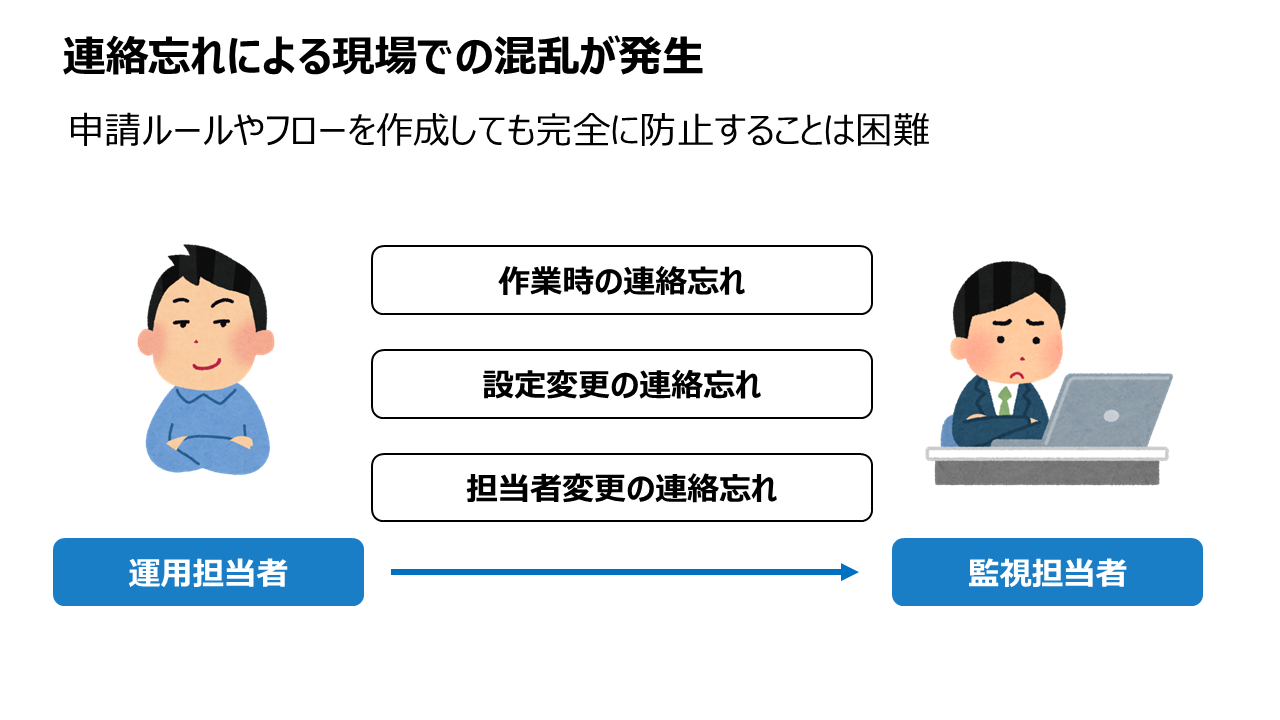 連絡忘れによる現場での混乱が発生

申請ルールやフローを作成しても完全に防止することは困難

作業時の連絡忘れ

設定変更の連絡忘れ

担当者変更の連絡忘れ

運用担当者

監視担当者